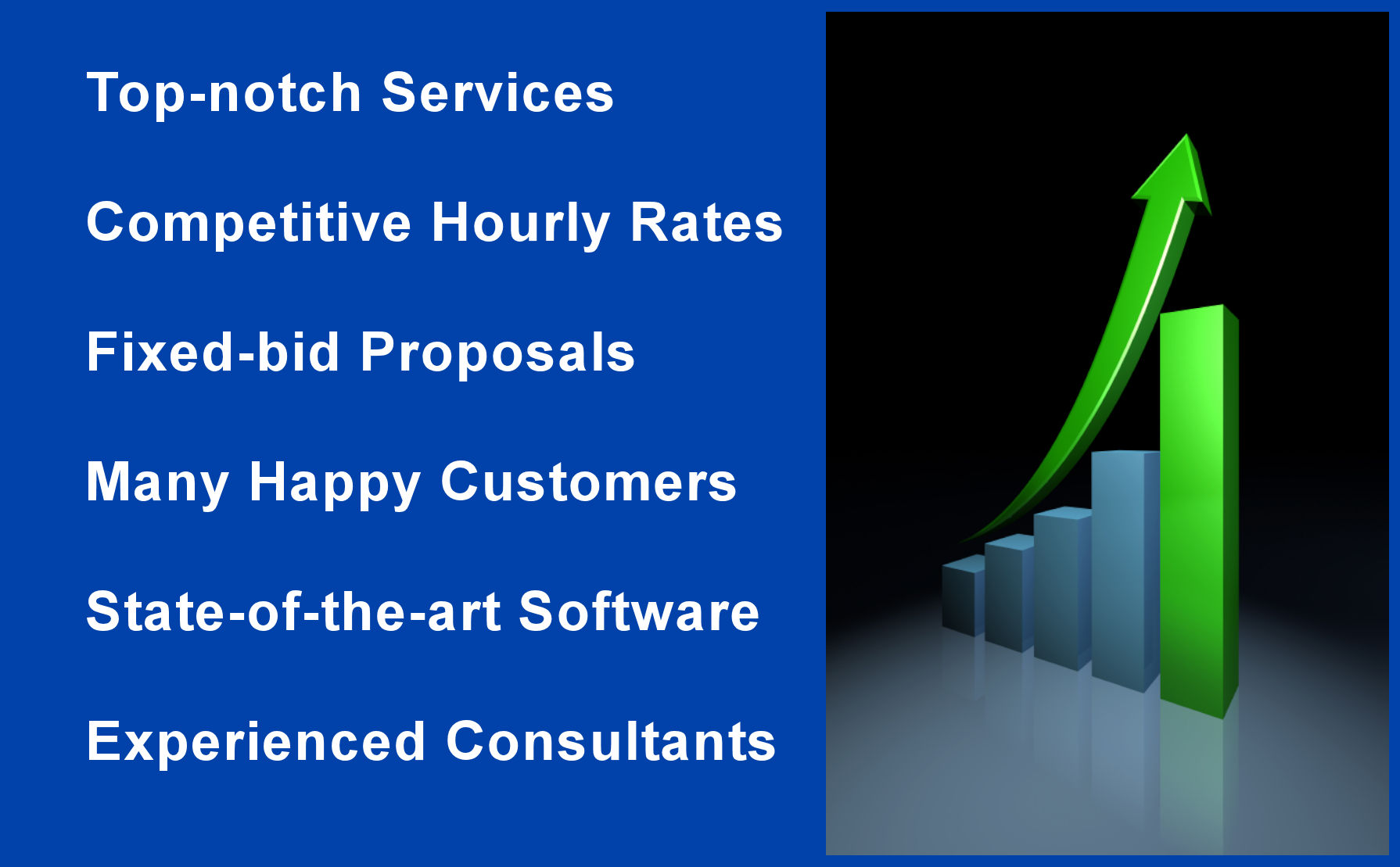 Top-notch Services

Competitive Hourly Rates

Fixed-bid Proposals

Many Happy Customers

State-of-the-art Software

Experienced Consultants